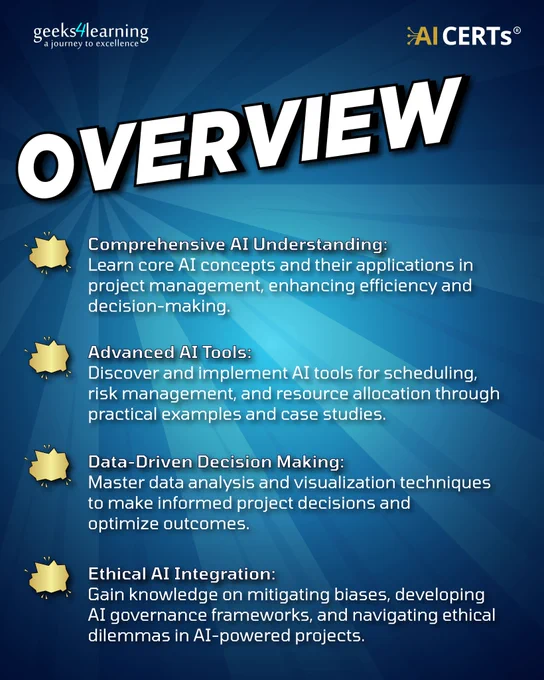 geeks4learning
a journey to excellence

AI CERTs®

OVERVIEW

Comprehensive AI Understanding:
Learn core AI concepts and their applications in project management, enhancing efficiency and decision-making.

Advanced AI Tools:
Discover and implement AI tools for scheduling, risk management, and resource allocation through practical examples and case studies.

Data-Driven Decision Making:
Master data analysis and visualization techniques to make informed project decisions and optimize outcomes.

Ethical AI Integration:
Gain knowledge on mitigating biases, developing AI governance frameworks, and navigating ethical dilemmas in AI-powered projects.